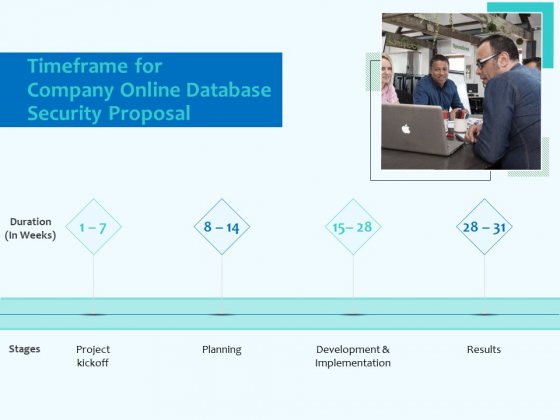 Timeframe for Company Online Database Security Proposal

Duration (In Weeks)

1 – 7

8 – 14

15– 28

28 – 31

Stages

Project kickoff

Planning

Development & Implementation

Results